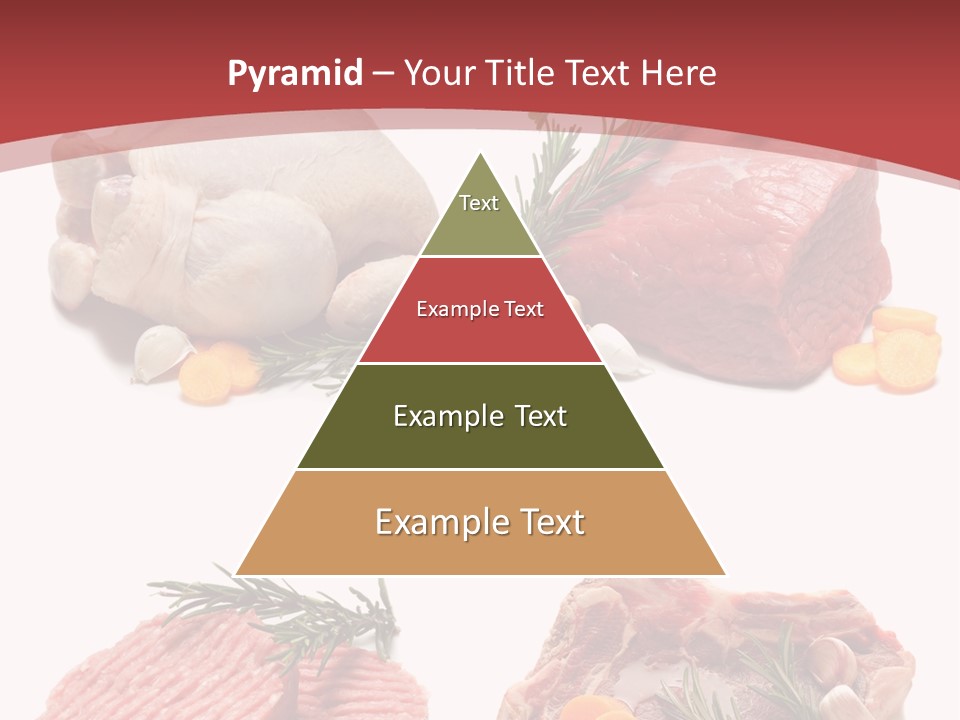 Pyramid – Your Title Text Here

Text

Example Text

Example Text

Example Text